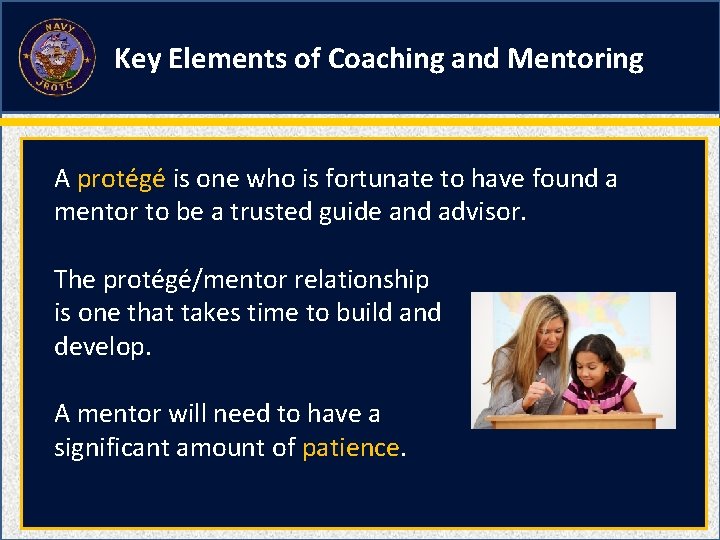 NAVY
JROTC

Key Elements of Coaching and Mentoring

A protégé is one who is fortunate to have found a mentor to be a trusted guide and advisor.

The protégé/mentor relationship is one that takes time to build and develop.

A mentor will need to have a significant amount of patience.